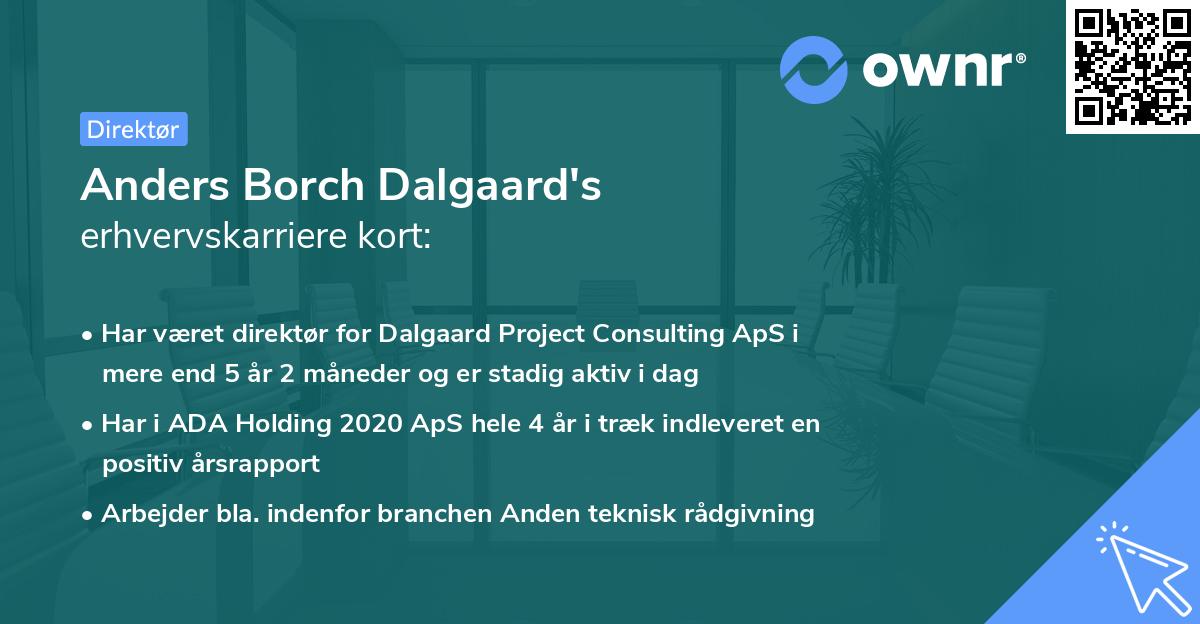 ownr®

Direktør

Anders Borch Dalgaard's
erhvervskarriere kort:

• Har været direktør for Dalgaard Project Consulting ApS i mere end 5 år 2 måneder og er stadig aktiv i dag

• Har i ADA Holding 2020 ApS hele 4 år i træk indleveret en positiv årsrapport

• Arbejder bla. indenfor branchen Anden teknisk rådgivning